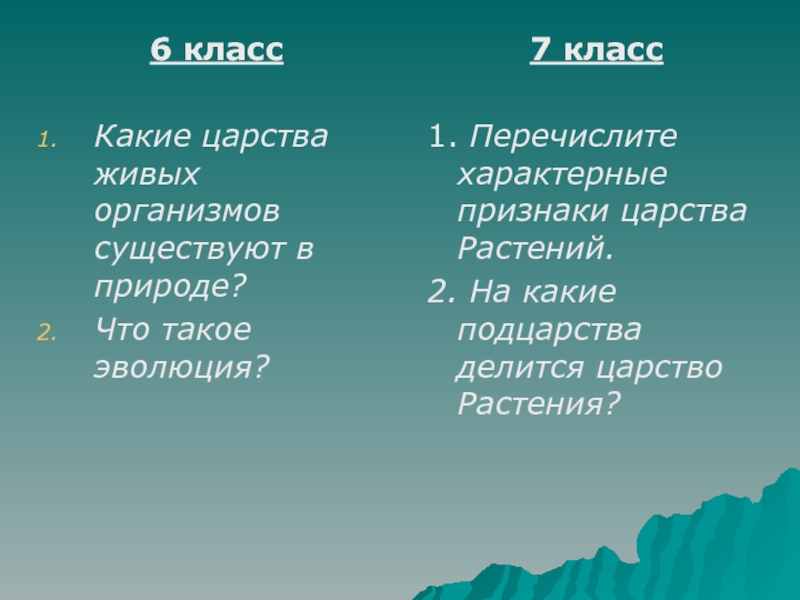 6 класс

1. Какие царства живых организмов существуют в природе?
2. Что такое эволюция?

7 класс

1. Перечислите характерные признаки царства Растений.
2. На какие подцарства делится царство Растения?